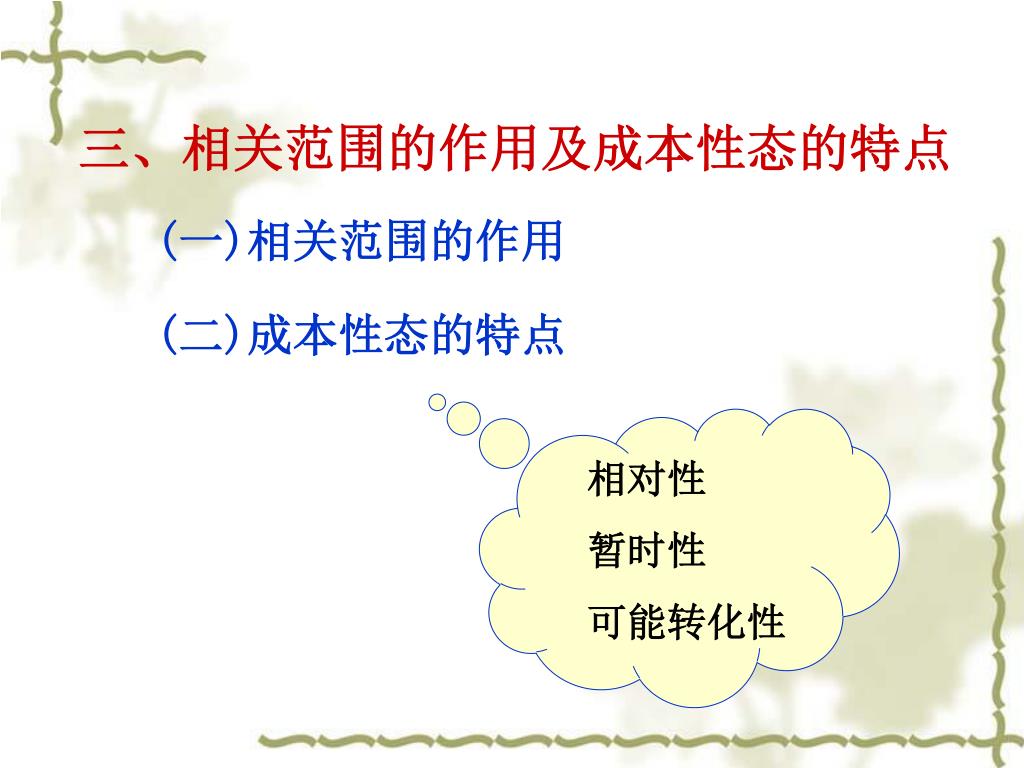 三、相关范围的作用及成本性态的特点

(一)相关范围的作用

(二)成本性态的特点

相对性
暂时性
可能转化性